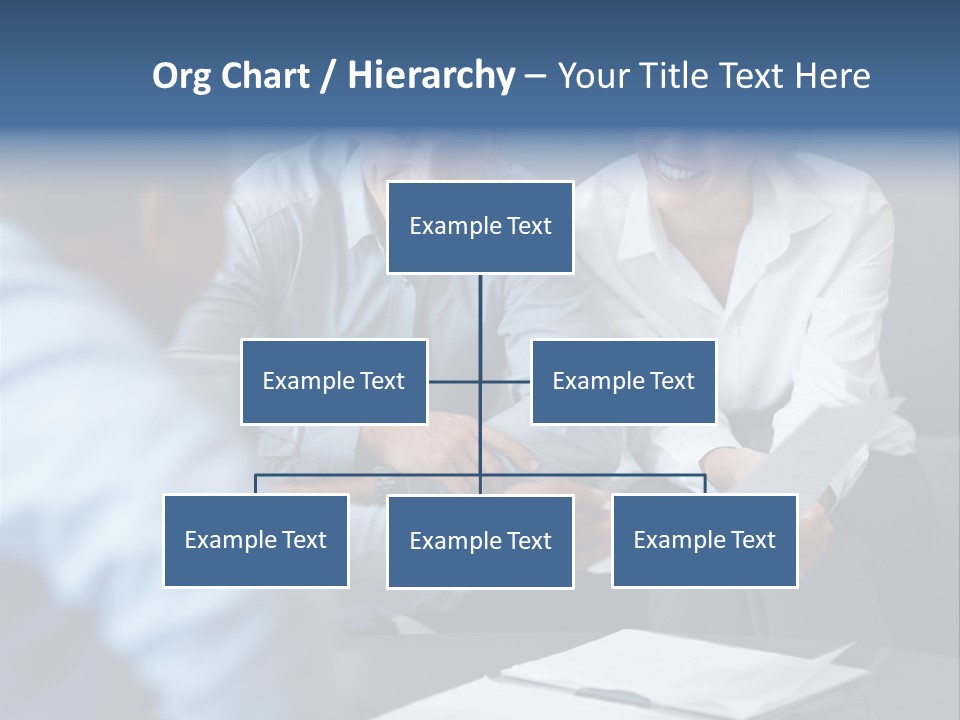 Org Chart / Hierarchy – Your Title Text Here

Example Text

Example Text

Example Text

Example Text

Example Text

Example Text